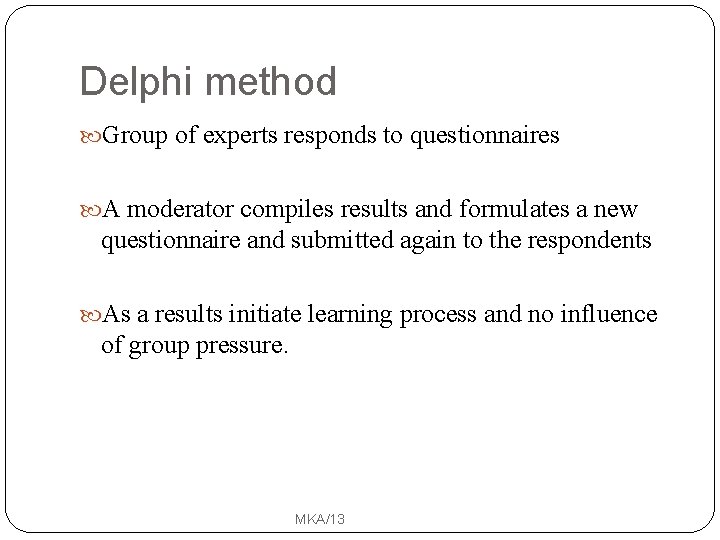 Delphi method

Group of experts responds to questionnaires

A moderator compiles results and formulates a new questionnaire and submitted again to the respondents

As a results initiate learning process and no influence of group pressure.

MKA/13